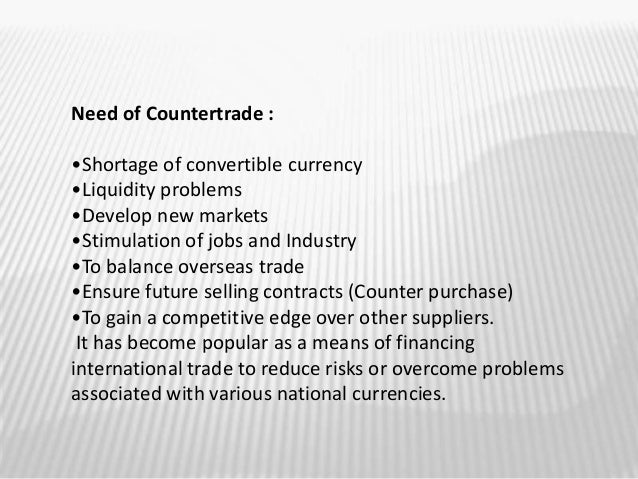 Need of Countertrade :

•Shortage of convertible currency
•Liquidity problems
•Develop new markets
•Stimulation of jobs and Industry
•To balance overseas trade
•Ensure future selling contracts (Counter purchase)
•To gain a competitive edge over other suppliers.
It has become popular as a means of financing international trade to reduce risks or overcome problems associated with various national currencies.